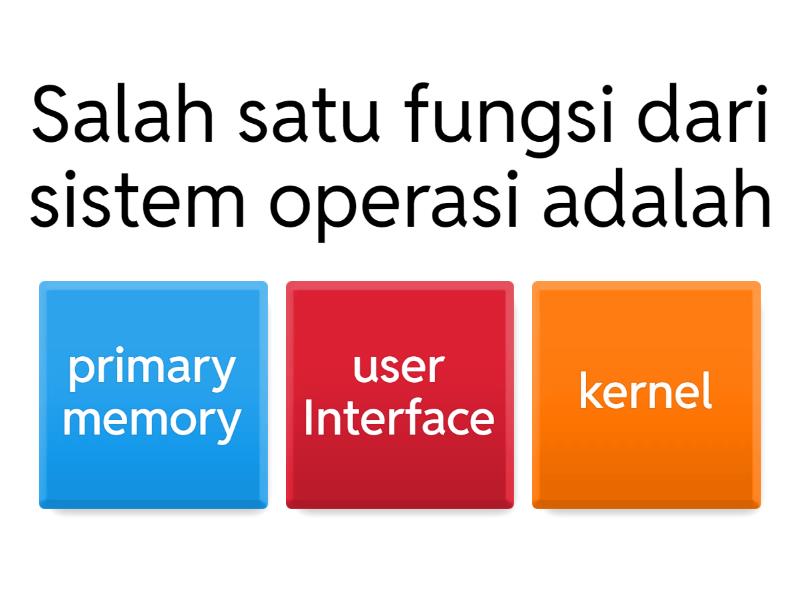 Salah satu fungsi dari sistem operasi adalah

primary memory

user Interface

kernel